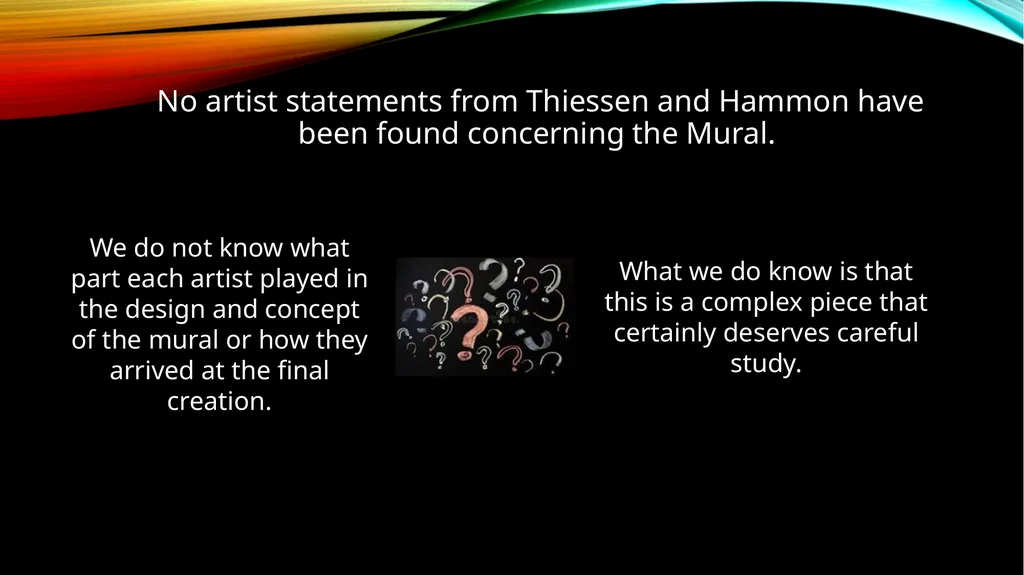 No artist statements from Thiessen and Hammon have been found concerning the Mural.

We do not know what part each artist played in the design and concept of the mural or how they arrived at the final creation.

What we do know is that this is a complex piece that certainly deserves careful study.